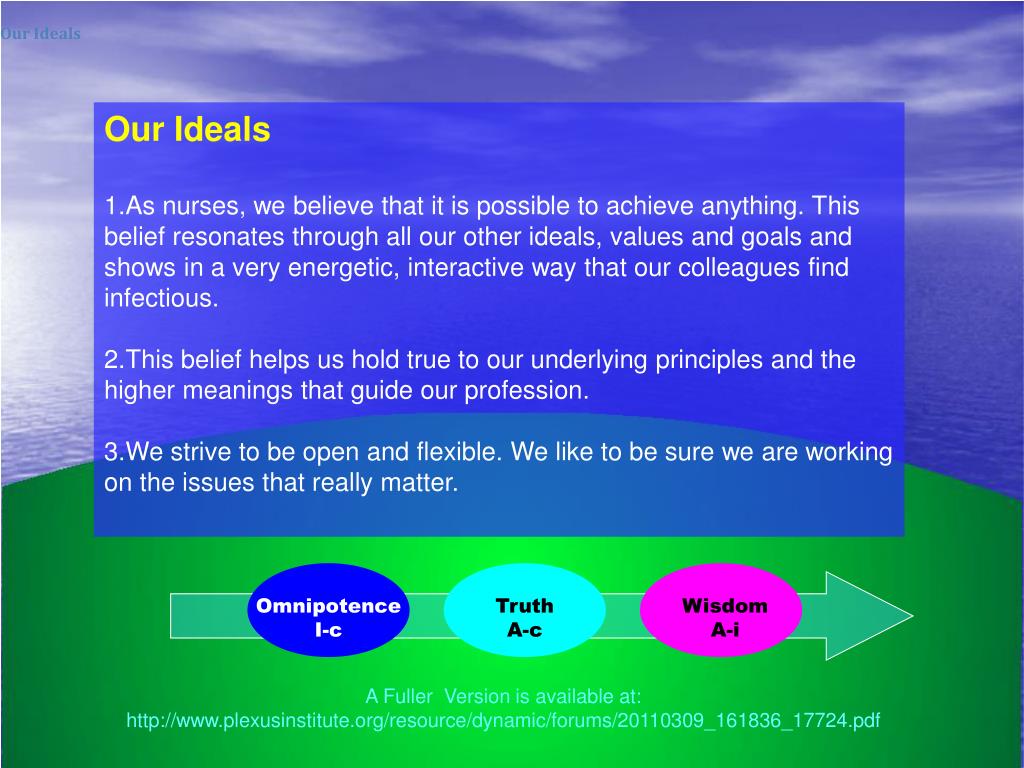 Our Ideals

Our Ideals

1.As nurses, we believe that it is possible to achieve anything. This belief resonates through all our other ideals, values and goals and shows in a very energetic, interactive way that our colleagues find infectious.

2.This belief helps us hold true to our underlying principles and the higher meanings that guide our profession.

3.We strive to be open and flexible. We like to be sure we are working on the issues that really matter.

Omnipotence
I-c

Truth
A-c

Wisdom
A-i

A Fuller  Version is available at:
http://www.plexusinstitute.org/resource/dynamic/forums/20110309_161836_17724.pdf